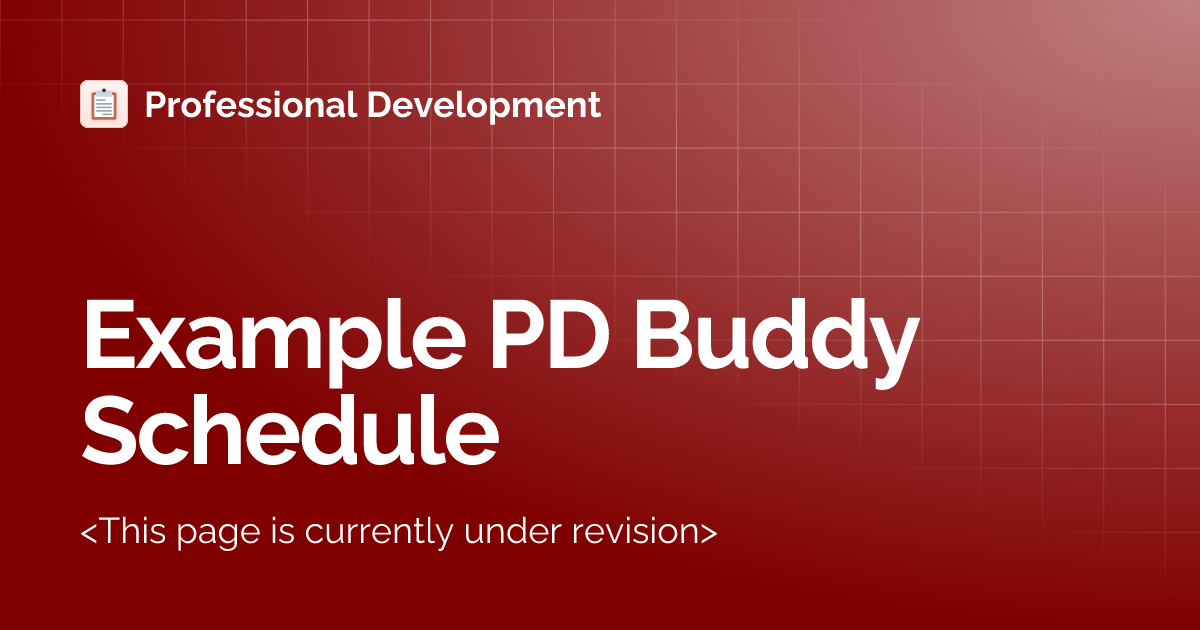 Professional Development

Example PD Buddy Schedule

<This page is currently under revision>